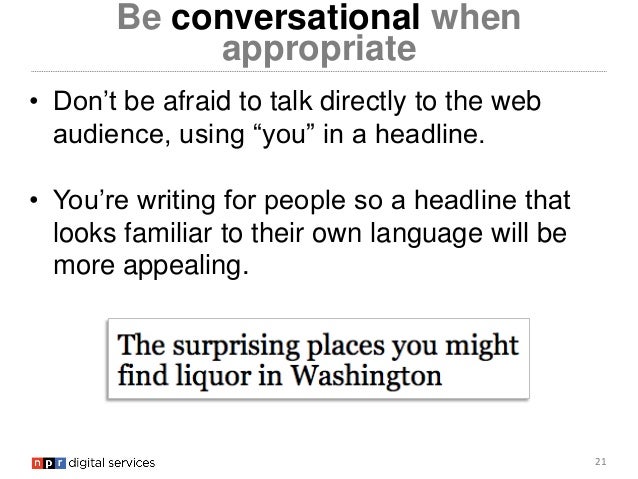 Be conversational when appropriate

• Don’t be afraid to talk directly to the web audience, using “you” in a headline.

• You’re writing for people so a headline that looks familiar to their own language will be more appealing.

The surprising places you might find liquor in Washington

npr digital services

21